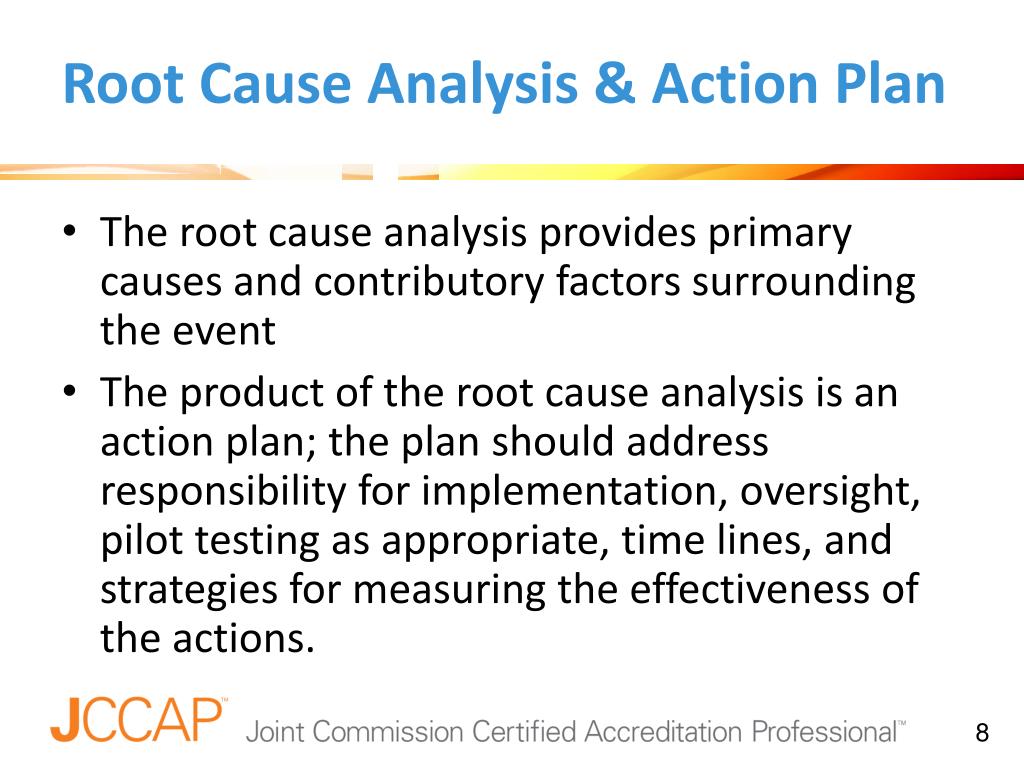 Root Cause Analysis & Action Plan

• The root cause analysis provides primary causes and contributory factors surrounding the event

• The product of the root cause analysis is an action plan; the plan should address responsibility for implementation, oversight, pilot testing as appropriate, time lines, and strategies for measuring the effectiveness of the actions.

JCCAP™ Joint Commission Certified Accreditation Professional™

8